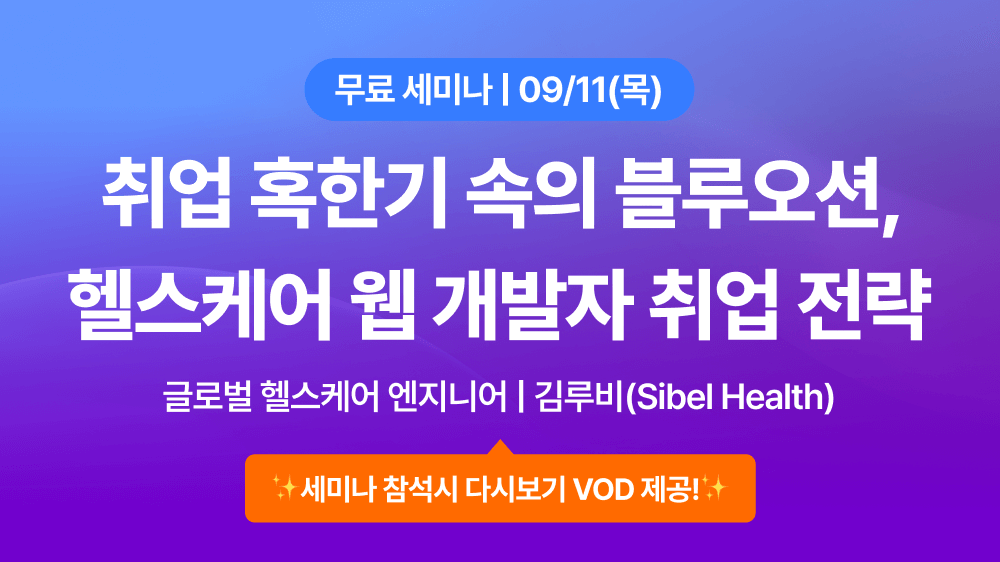 무료 세미나 | 09/11(목)

취업 혹한기 속의 블루오션, 헬스케어 웹 개발자 취업 전략

글로벌 헬스케어 엔지니어 | 김루비(Sibel Health)

✨세미나 참석시 다시보기 VOD 제공!✨